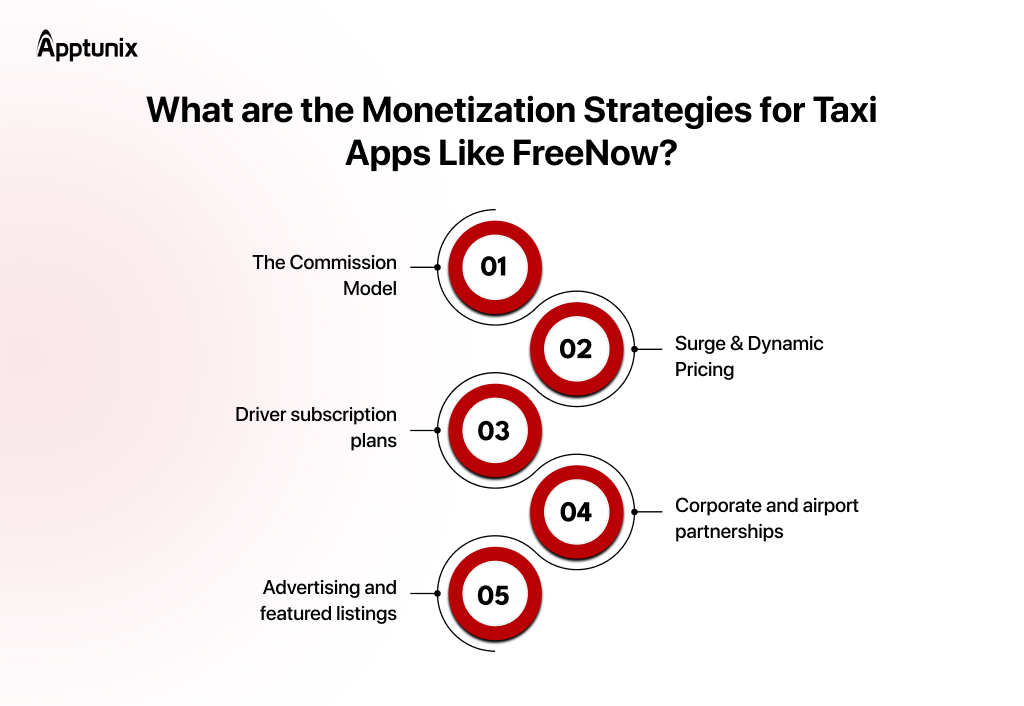 Apptunix

What are the Monetization Strategies for Taxi Apps Like FreeNow?

The Commission Model

01

02

Surge & Dynamic Pricing

Driver subscription plans

03

04

Corporate and airport partnerships

Advertising and featured listings

05